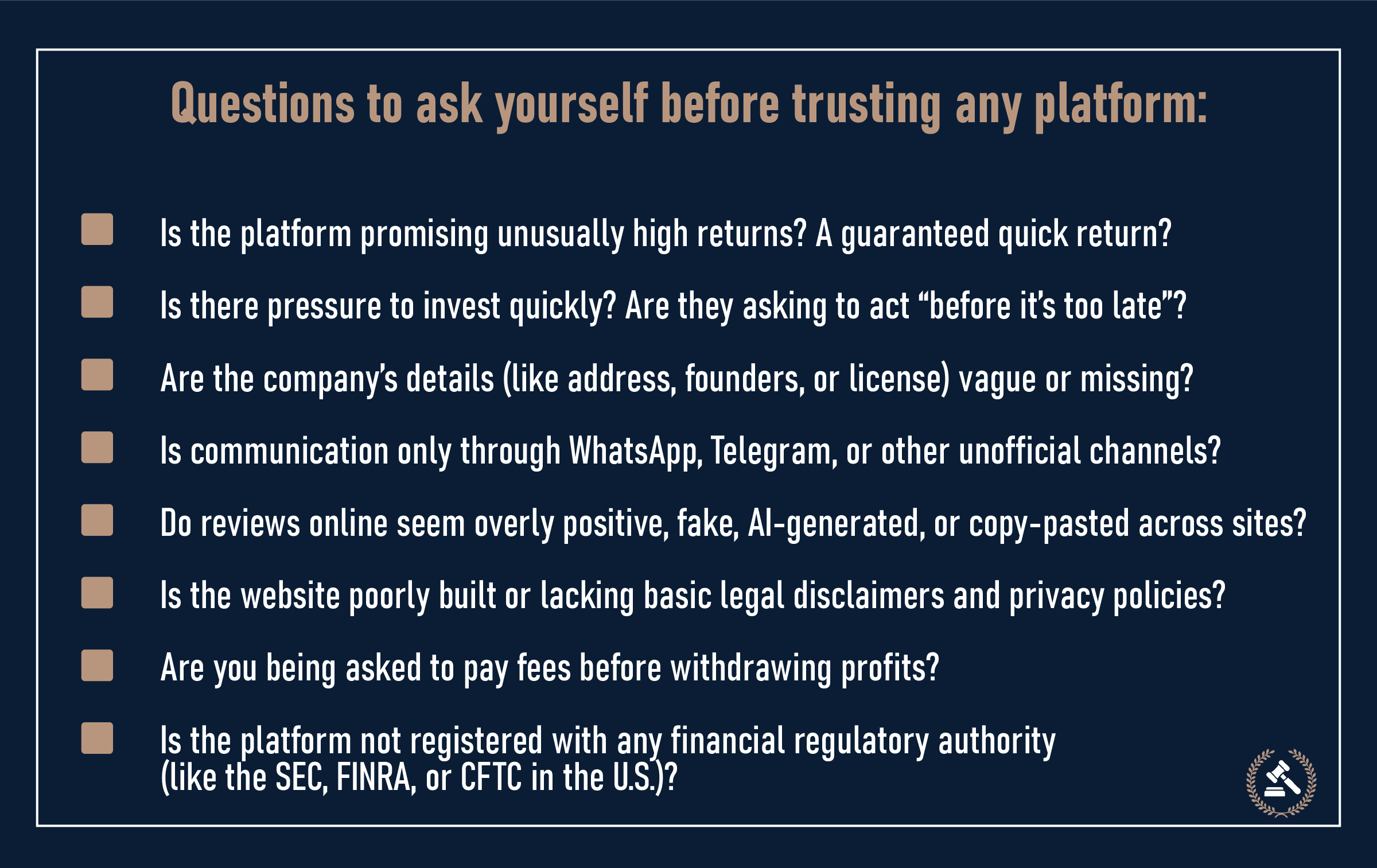 Questions to ask yourself before trusting any platform:

Is the platform promising unusually high returns? A guaranteed quick return?

Is there pressure to invest quickly? Are they asking to act “before it’s too late”?

Are the company’s details (like address, founders, or license) vague or missing?

Is communication only through WhatsApp, Telegram, or other unofficial channels?

Do reviews online seem overly positive, fake, AI-generated, or copy-pasted across sites?

Is the website poorly built or lacking basic legal disclaimers and privacy policies?

Are you being asked to pay fees before withdrawing profits?

Is the platform not registered with any financial regulatory authority (like the SEC, FINRA, or CFTC in the U.S.)?